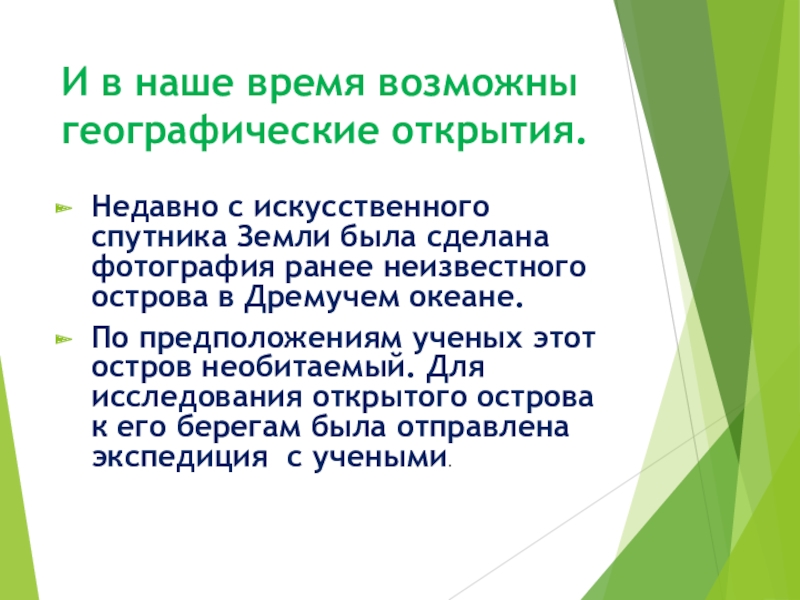 И в наше время возможны географические открытия.

Недавно с искусственного спутника Земли была сделана фотография ранее неизвестного острова в Дремучем океане.

По предположениям ученых этот остров необитаемый. Для исследования открытого острова к его берегам была отправлена экспедиция  с учеными.